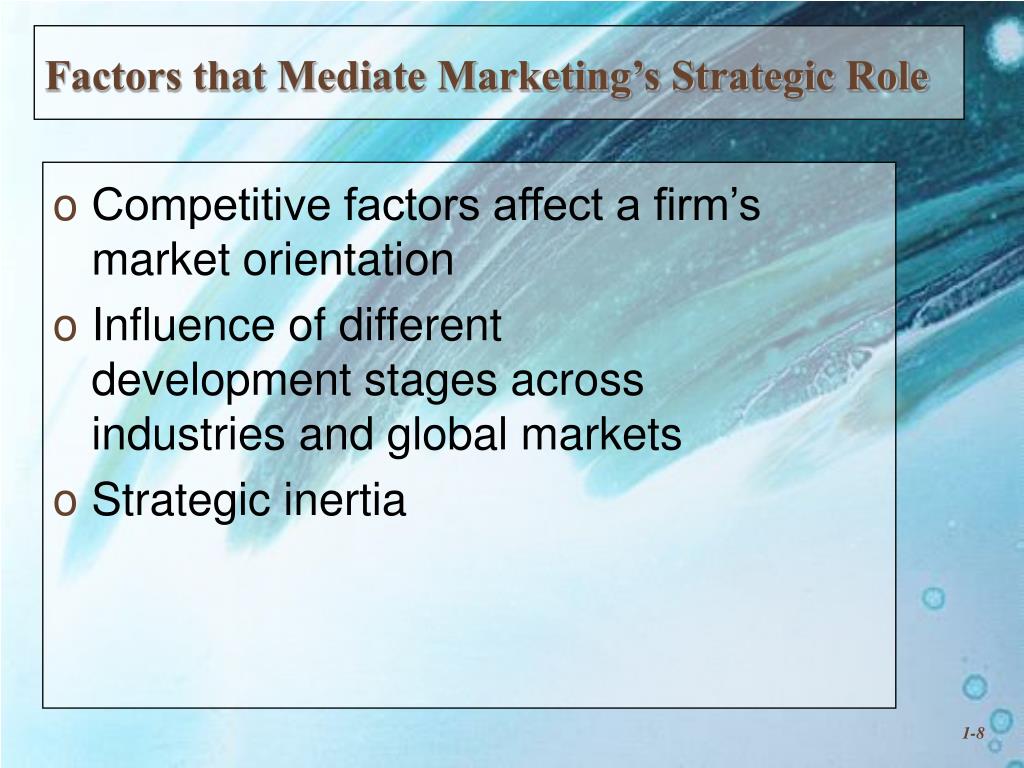 Factors that Mediate Marketing’s Strategic Role

o Competitive factors affect a firm’s market orientation
o Influence of different development stages across industries and global markets
o Strategic inertia

1-8